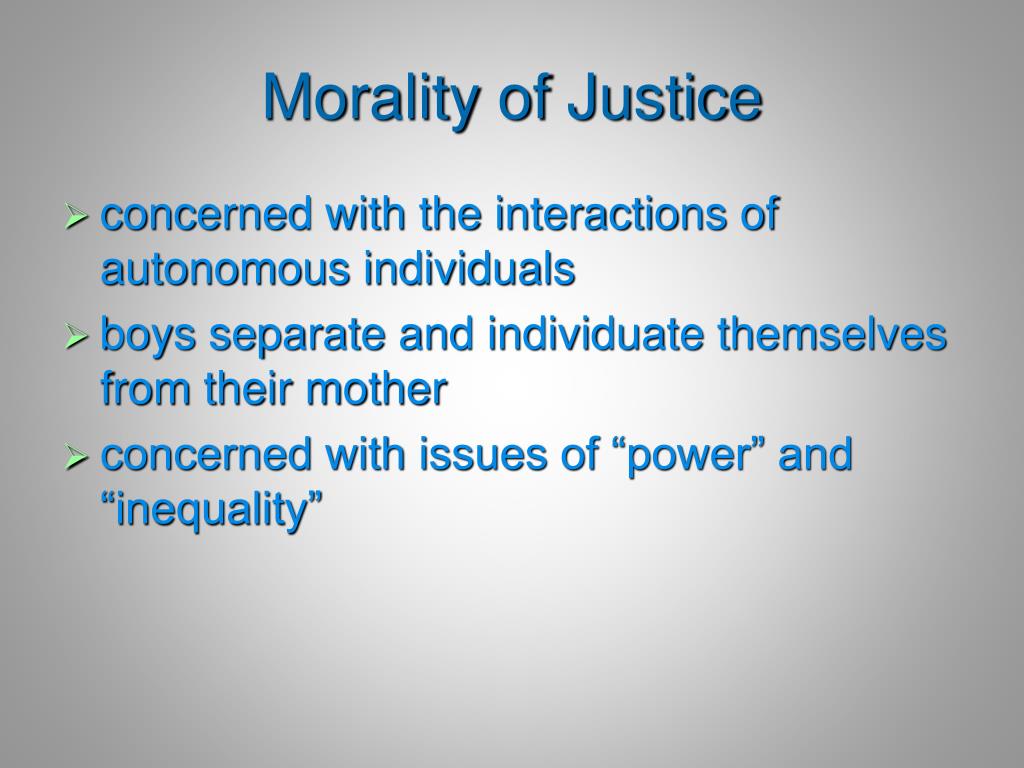 Morality of Justice

➢ concerned with the interactions of autonomous individuals

➢ boys separate and individuate themselves from their mother

➢ concerned with issues of “power” and “inequality”